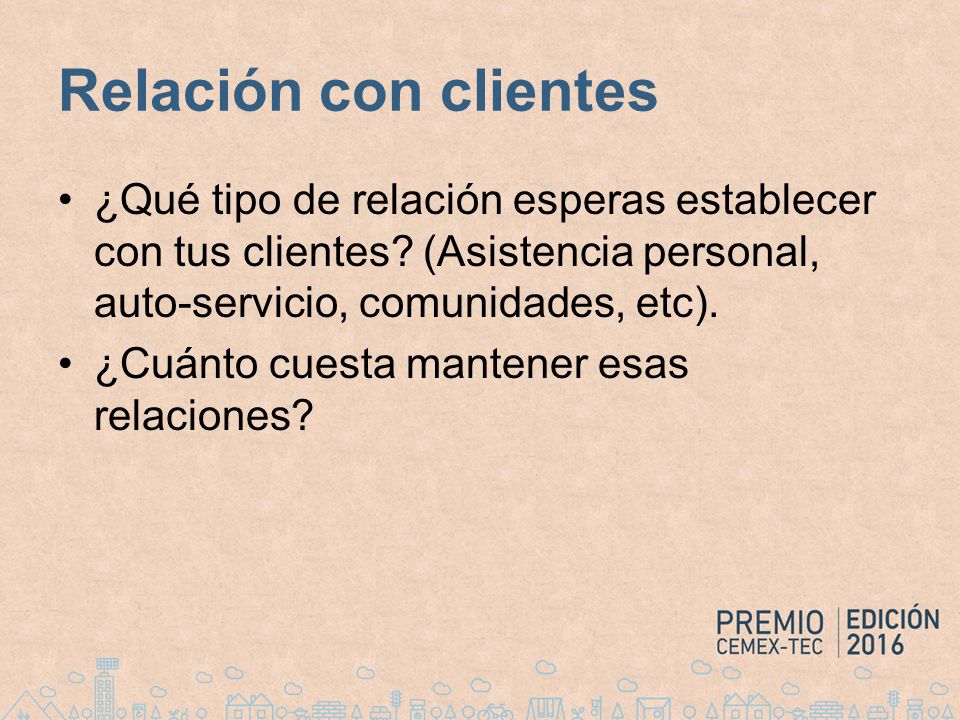 Relación con clientes

• ¿Qué tipo de relación esperas establecer con tus clientes? (Asistencia personal, auto-servicio, comunidades, etc).
• ¿Cuánto cuesta mantener esas relaciones?

PREMIO CEMEX-TEC | EDICIÓN 2016